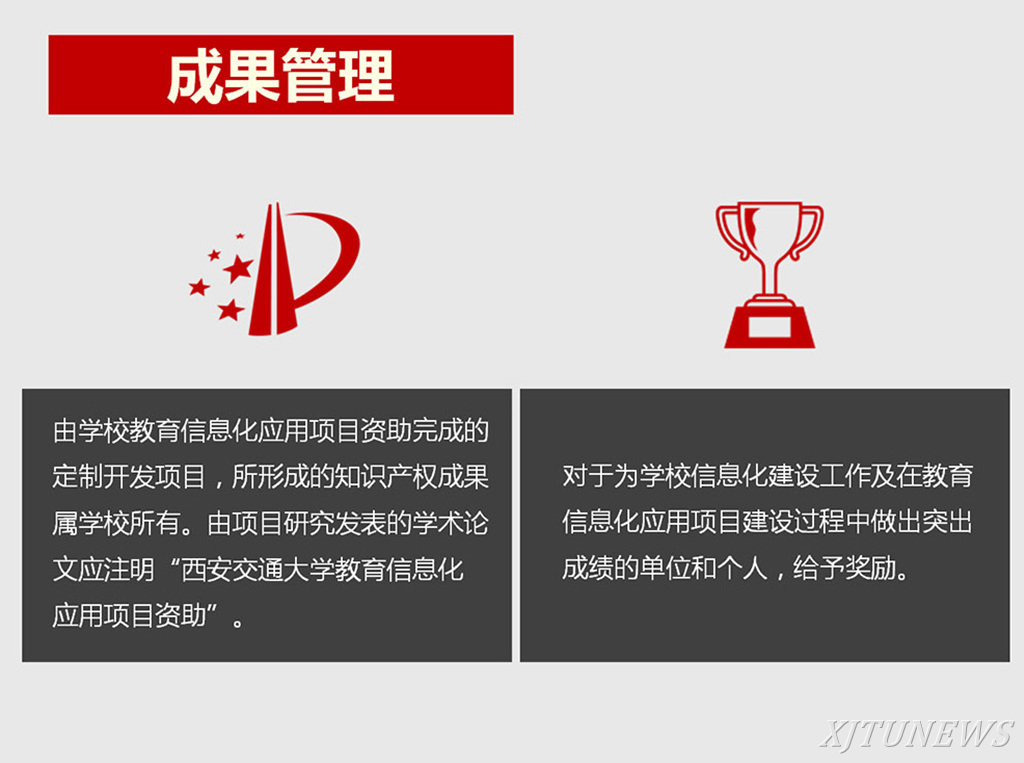 成果管理

由学校教育信息化应用项目资助完成的定制开发项目，所形成的知识产权成果属学校所有。由项目研究发表的学术论文应注明“西安交通大学教育信息化应用项目资助”。

对于为学校信息化建设工作及在教育信息化应用项目建设过程中做出突出成绩的单位和个人，给予奖励。

XJTUNEWS